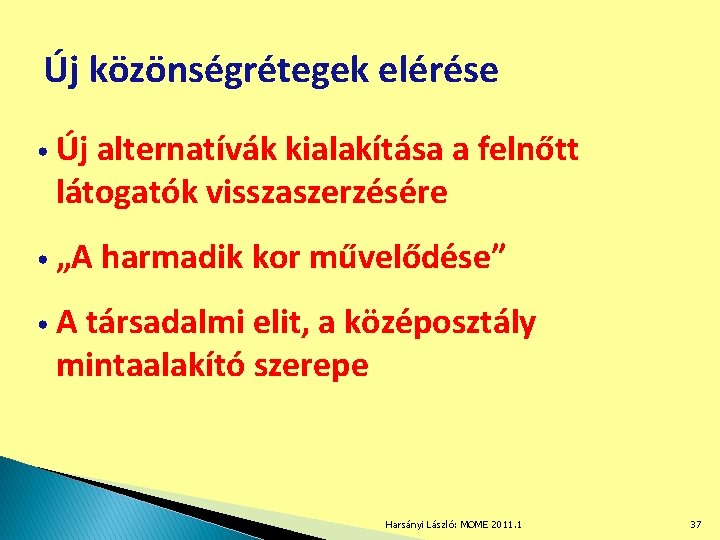 Új közönségrétegek elérése

• Új alternatívák kialakítása a felnőtt látogatók visszaszerzésére

• „A harmadik kor művelődése”

• A társadalmi elit, a középosztály mintaalakító szerepe

Harsányi László: MOME 2011.1

37